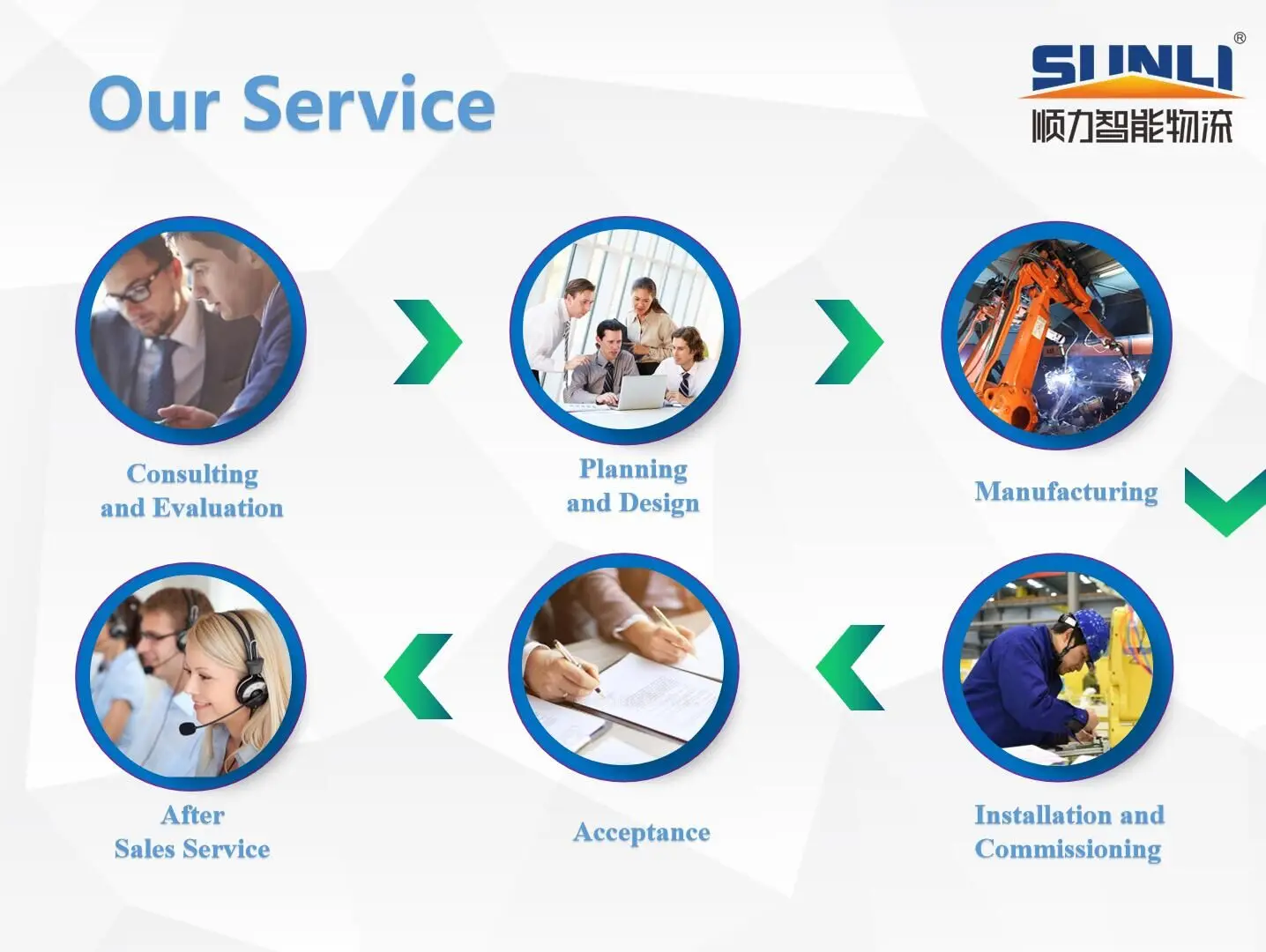 Our Service

SUNLI®
顺力智能物流

Consulting and Evaluation

Planning and Design

Manufacturing

After Sales Service

Acceptance

Installation and Commissioning